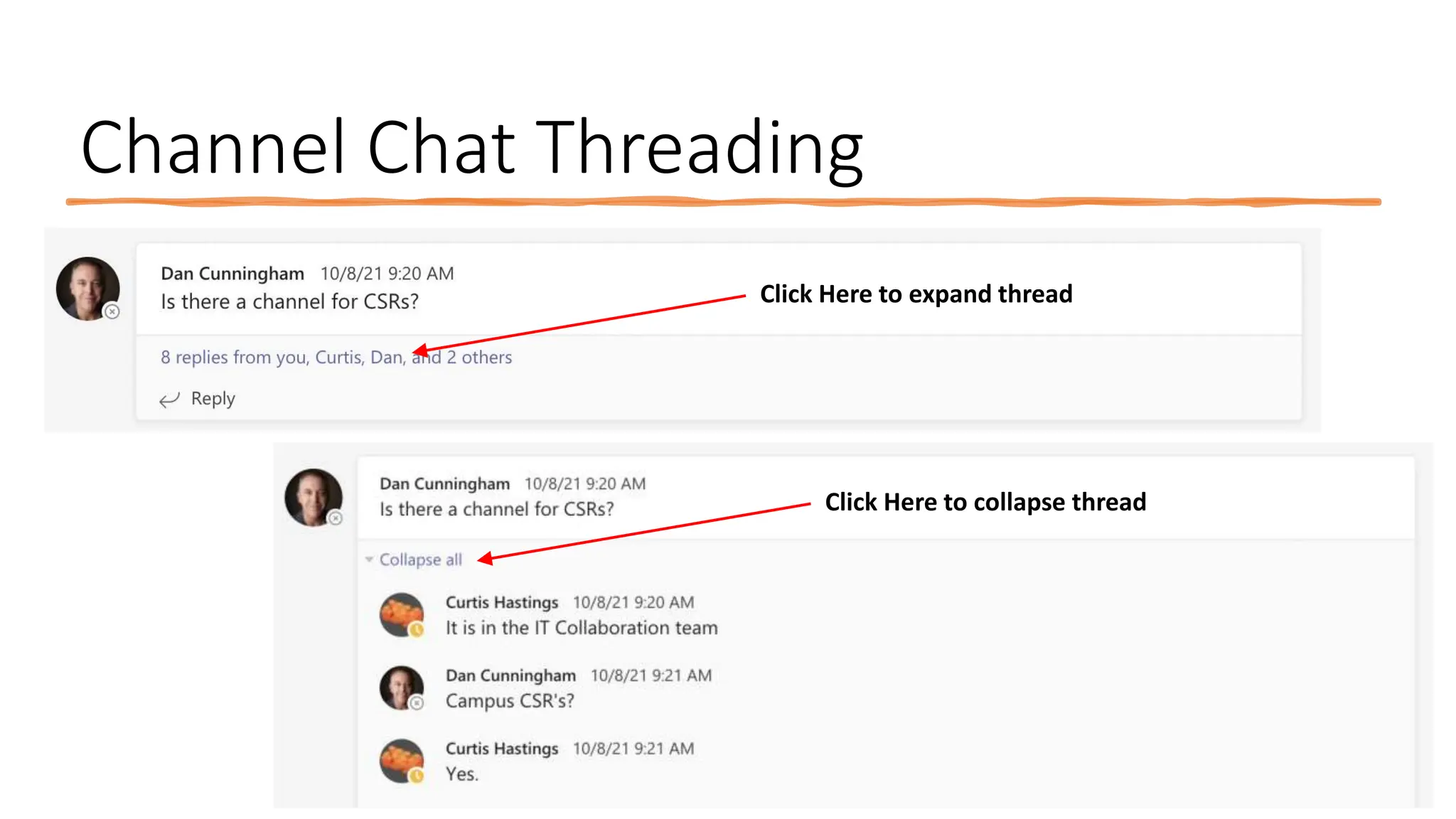 Channel Chat Threading

Dan Cunningham 10/8/21 9:20 AM
Is there a channel for CSRs?

Click Here to expand thread

8 replies from you, Curtis, Dan, and 2 others

Reply

Dan Cunningham 10/8/21 9:20 AM
Is there a channel for CSRs?

Click Here to collapse thread

Collapse all

Curtis Hastings 10/8/21 9:20 AM
It is in the IT Collaboration team

Dan Cunningham 10/8/21 9:21 AM
Campus CSR's?

Curtis Hastings 10/8/21 9:21 AM
Yes.